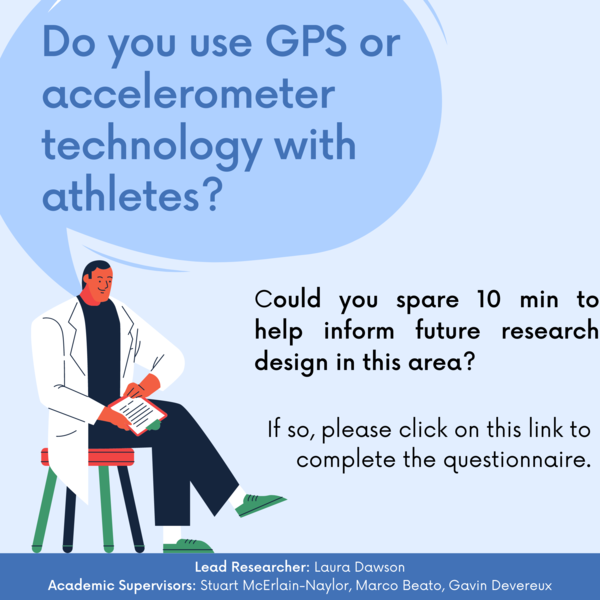 Do you use GPS or accelerometer technology with athletes?

Could you spare 10 min to help inform future research design in this area?

If so, please click on this link to complete the questionnaire.

Lead Researcher: Laura Dawson
Academic Supervisors: Stuart McErlain-Naylor, Marco Beato, Gavin Devereux